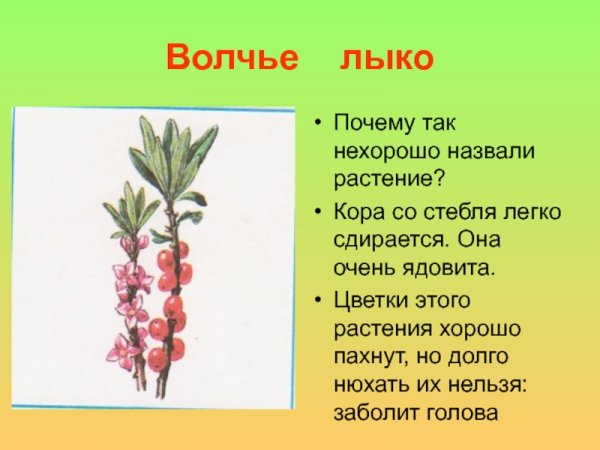 Волчье лыко

• Почему так нехорошо назвали растение?

• Кора со стебля легко сдирается. Она очень ядовита.

• Цветки этого растения хорошо пахнут, но долго нюхать их нельзя: заболит голова